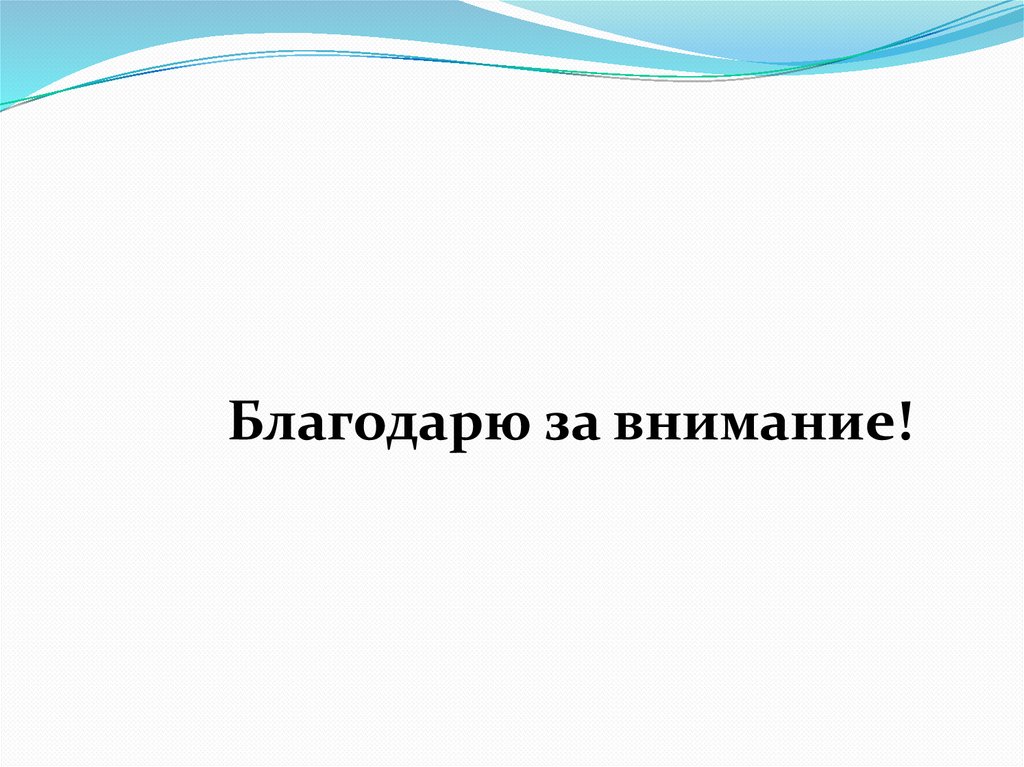 Благодарю за внимание!